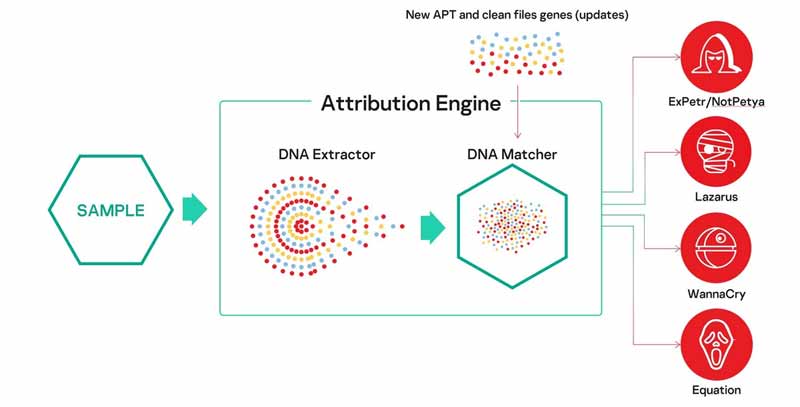 New APT and clean files genes (updates)

Attribution Engine

SAMPLE

DNA Extractor

DNA Matcher

ExPetr/NotPetya

Lazarus

WannaCry

Equation